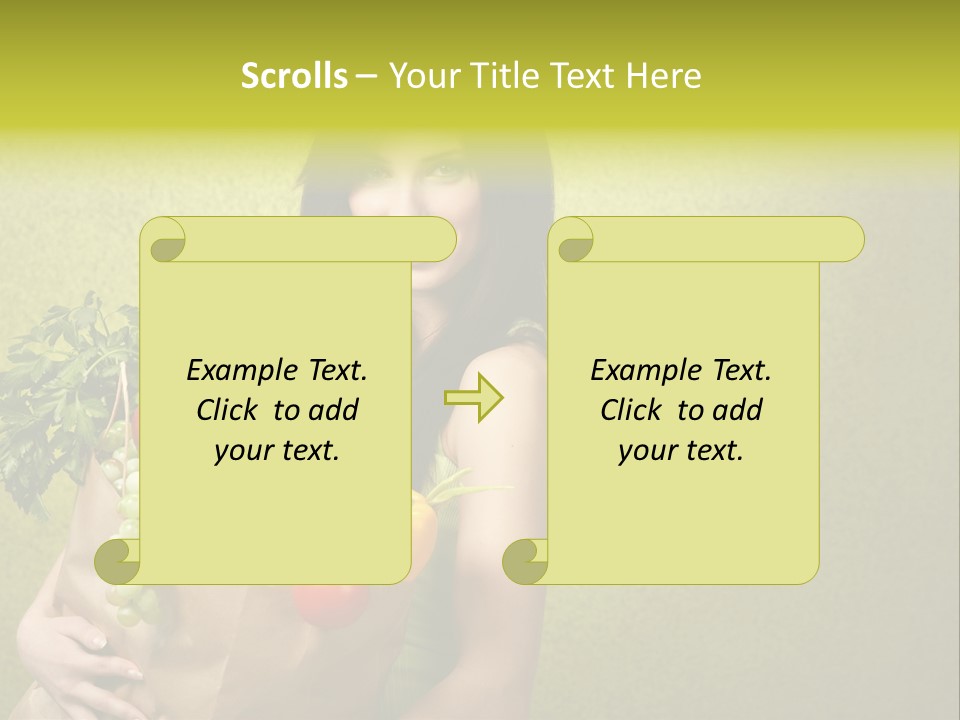 Scrolls – Your Title Text Here

Example Text. Click to add your text.

Example Text. Click to add your text.